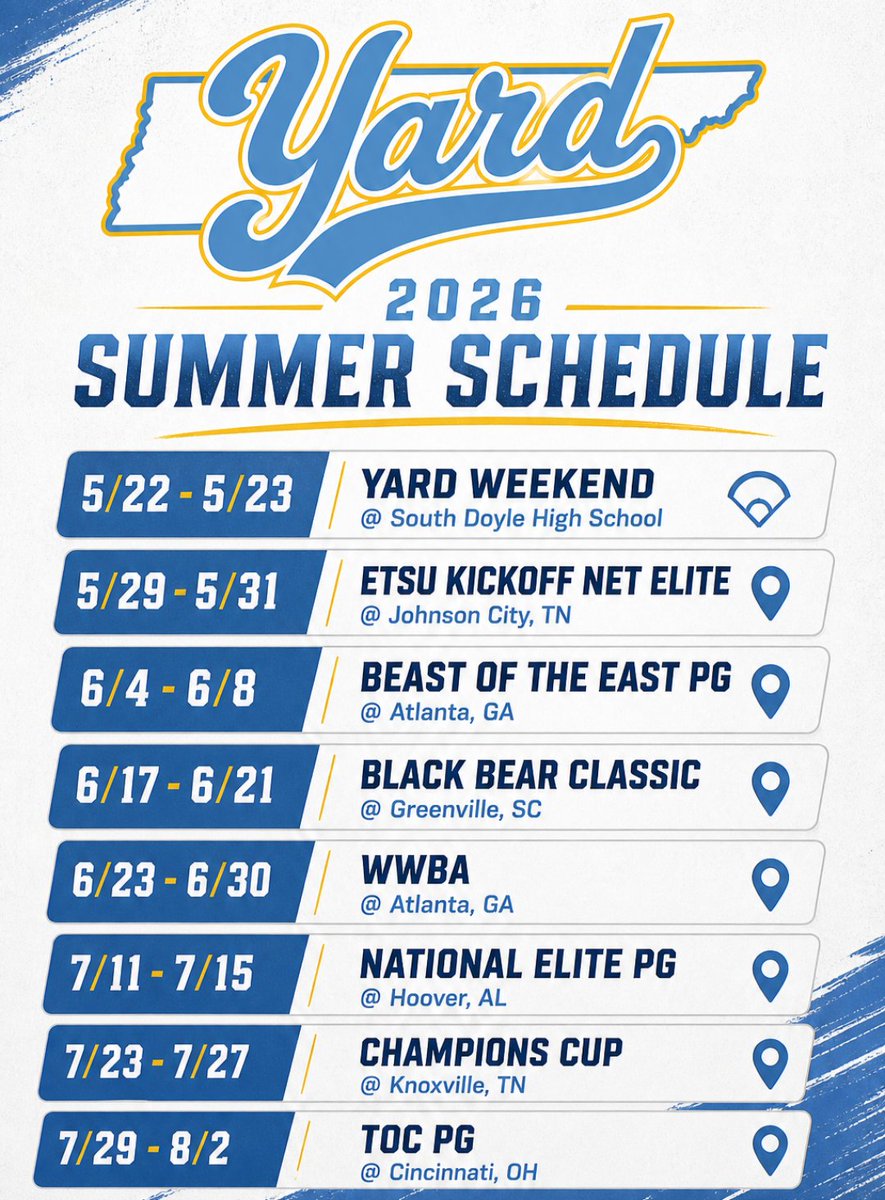 Yard

2026
SUMMER SCHEDULE

5/22 - 5/23 YARD WEEKEND
@ South Doyle High School

5/29 - 5/31 ETSU KICKOFF NET ELITE
@ Johnson City, TN

6/4 - 6/8 BEAST OF THE EAST PG
@ Atlanta, GA

6/17 - 6/21 BLACK BEAR CLASSIC
@ Greenville, SC

6/23 - 6/30 WWBA
@ Atlanta, GA

7/11 - 7/15 NATIONAL ELITE PG
@ Hoover, AL

7/23 - 7/27 CHAMPIONS CUP
@ Knoxville, TN

7/29 - 8/2 TOC PG
@ Cincinnati, OH